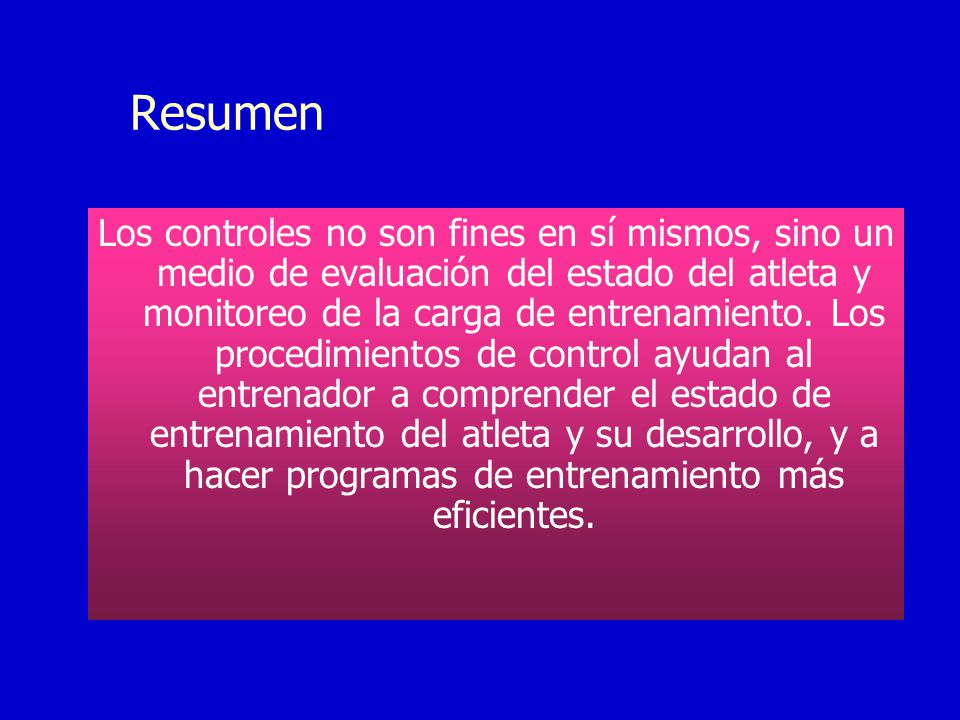 Resumen

Los controles no son fines en sí mismos, sino un medio de evaluación del estado del atleta y monitoreo de la carga de entrenamiento. Los procedimientos de control ayudan al entrenador a comprender el estado de entrenamiento del atleta y su desarrollo, y a hacer programas de entrenamiento más eficientes.